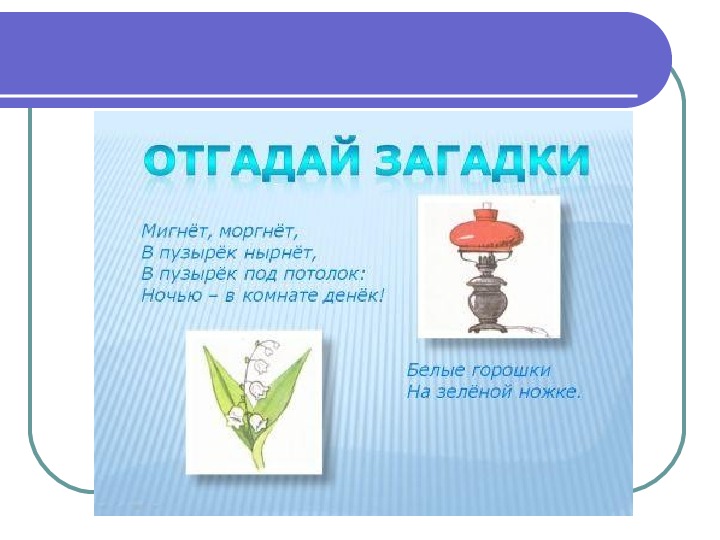 ОТГАДАЙ ЗАГАДКИ

Мигнёт, моргнёт,
В пузырёк нырнёт,
В пузырёк под потолок:
Ночью – в комнате денёк!

Белые горошки
На зелёной ножке.